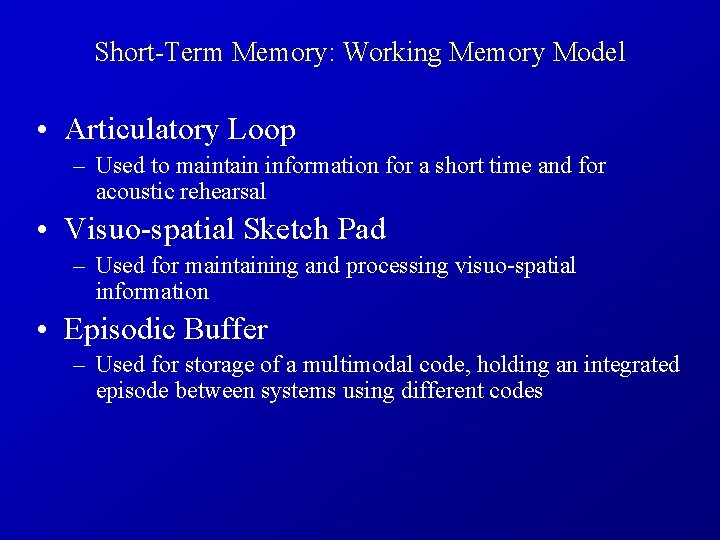 Short-Term Memory: Working Memory Model

• Articulatory Loop

– Used to maintain information for a short time and for acoustic rehearsal

• Visuo-spatial Sketch Pad

– Used for maintaining and processing visuo-spatial information

• Episodic Buffer

– Used for storage of a multimodal code, holding an integrated episode between systems using different codes